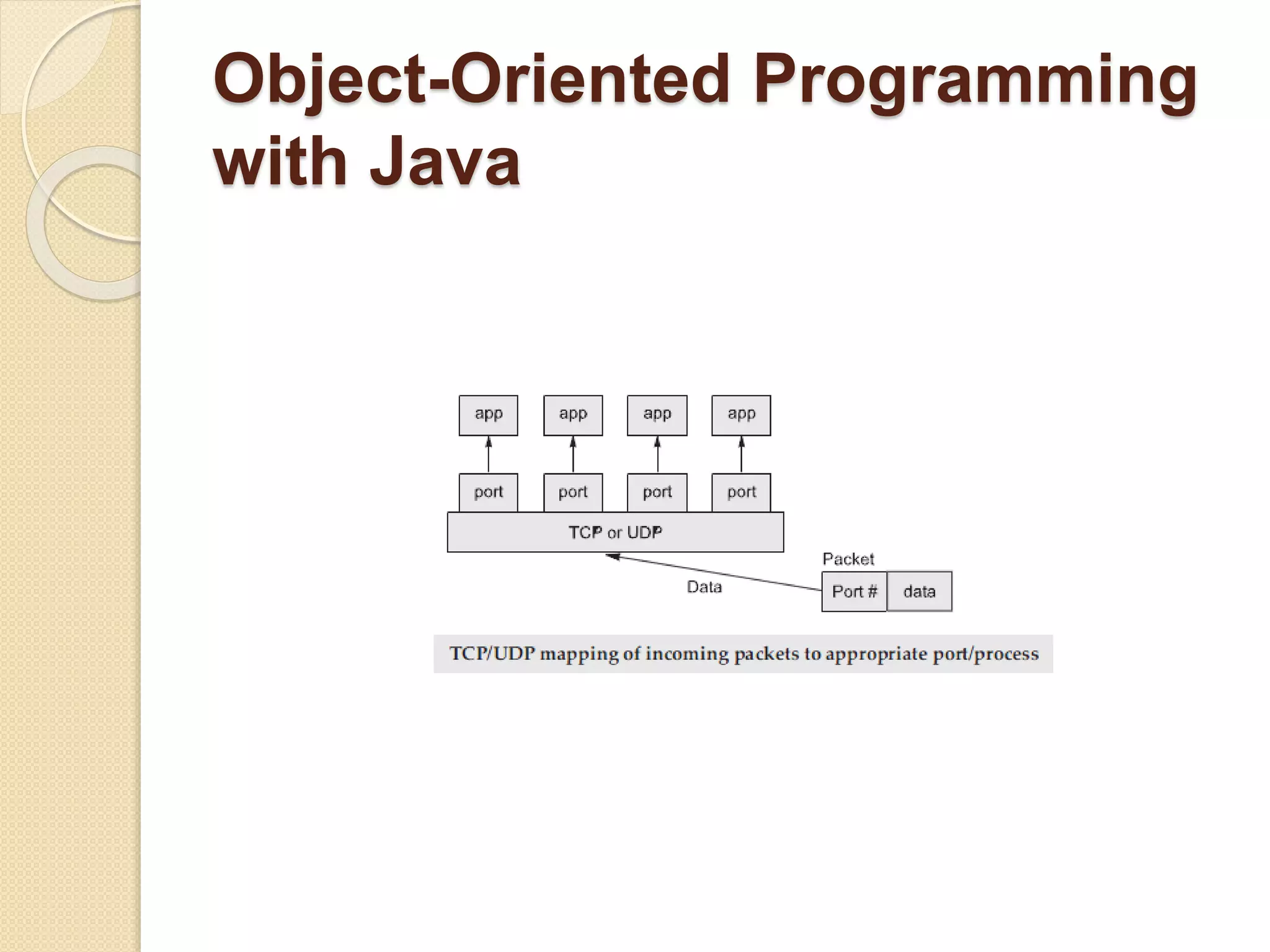 Object-Oriented Programming with Java

app app app app

port port port port

TCP or UDP

Packet

Data

Port # data

TCP/UDP mapping of incoming packets to appropriate port/process